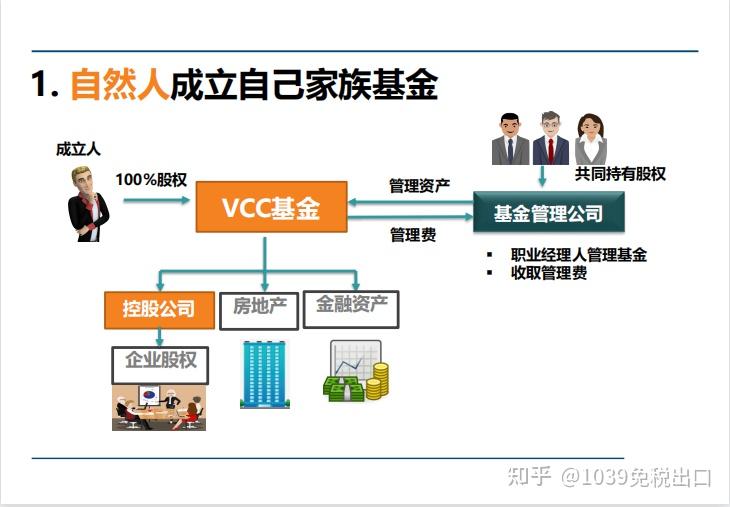 1. 自然人成立自己家族基金

成立人

100%股权

VCC基金

管理资产

管理费

共同持有股权

基金管理公司

▪ 职业经理人管理基金
▪ 收取管理费

控股公司

房地产

金融资产

企业股权

知乎 @1039免税出口